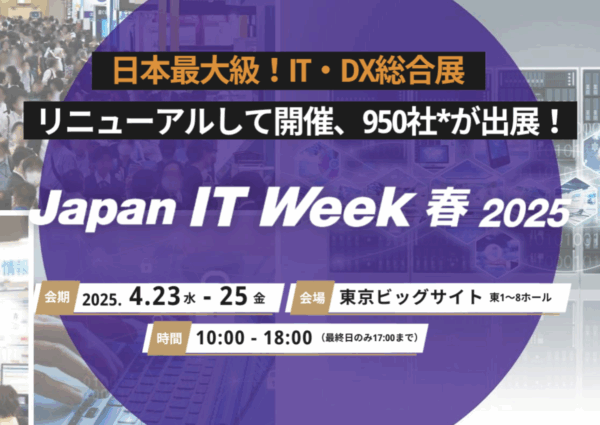 日本最大級！IT・DX総合展

リニューアルして開催、950社*が出展！

Japan IT Week 春 2025

会期 2025. 4.23 水 - 25 金

会場 東京ビッグサイト 東1～8ホール

時間 10:00 - 18:00 （最終日のみ17:00まで）